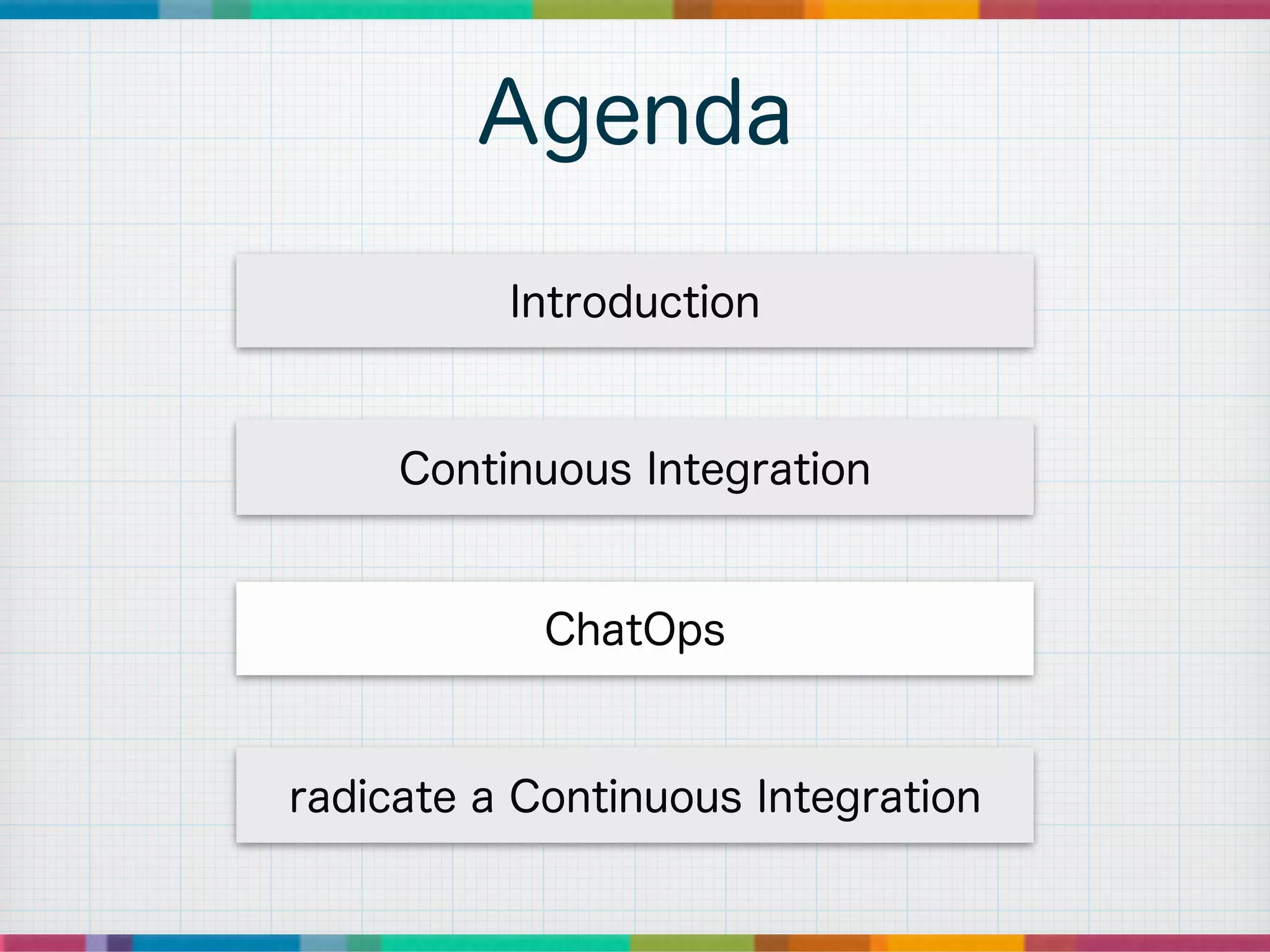 Agenda

Introduction

Continuous Integration

ChatOps

radicate a Continuous Integration